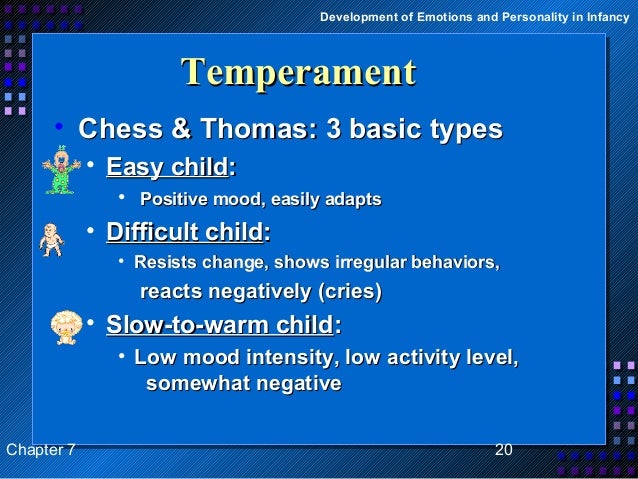 Development of Emotions and Personality in Infancy

Temperament

• Chess & Thomas: 3 basic types

• Easy child:

• Positive mood, easily adapts

• Difficult child:

• Resists change, shows irregular behaviors, reacts negatively (cries)

• Slow-to-warm child:

• Low mood intensity, low activity level, somewhat negative

Chapter 7

20